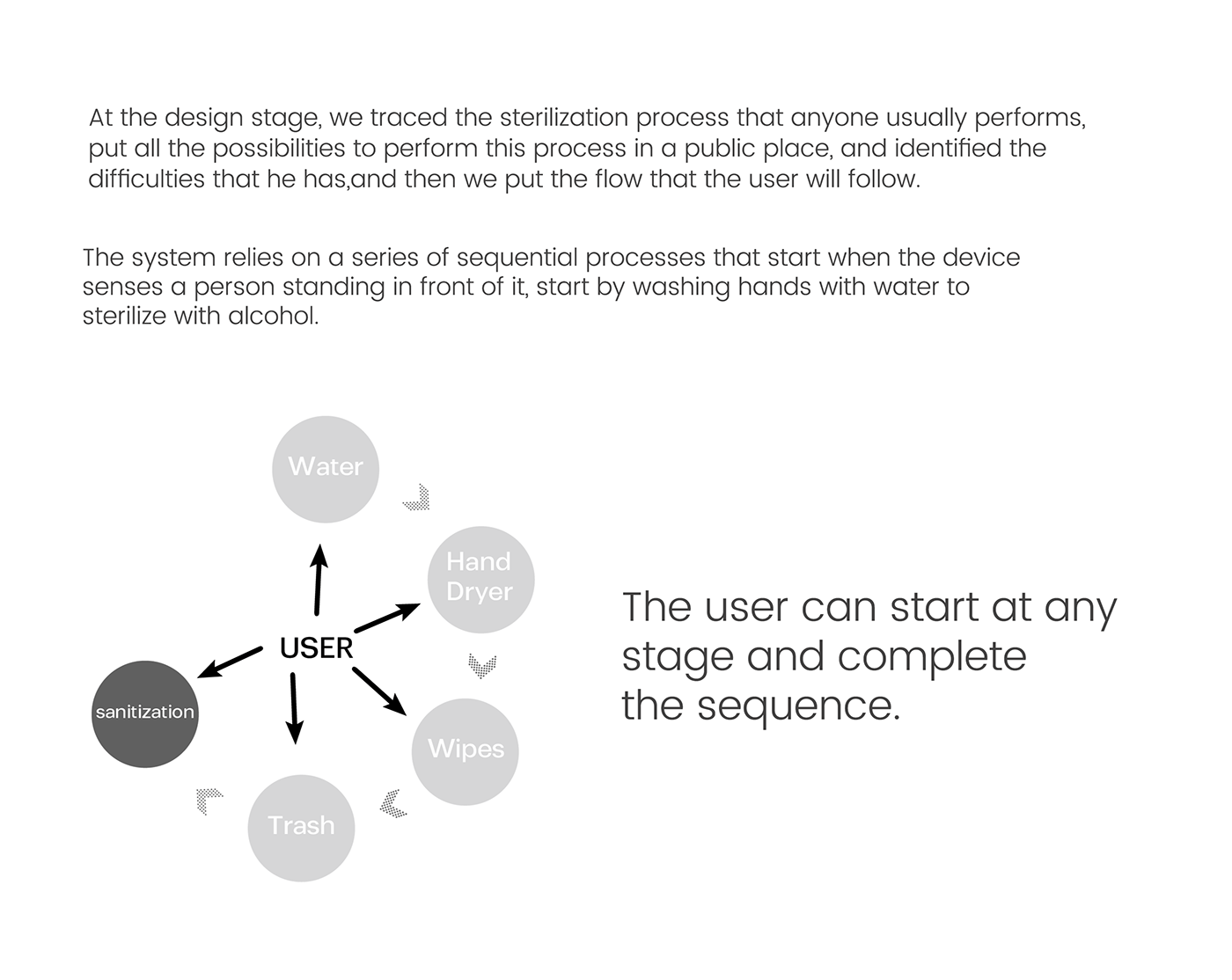 At the design stage, we traced the sterilization process that anyone usually performs, put all the possibilities to perform this process in a public place, and identified the difficulties that he has,and then we put the flow that the user will follow.

The system relies on a series of sequential processes that start when the device senses a person standing in front of it, start by washing hands with water to sterilize with alcohol.

Water

Hand Dryer

USER

sanitization

Wipes

Trash

The user can start at any stage and complete the sequence.